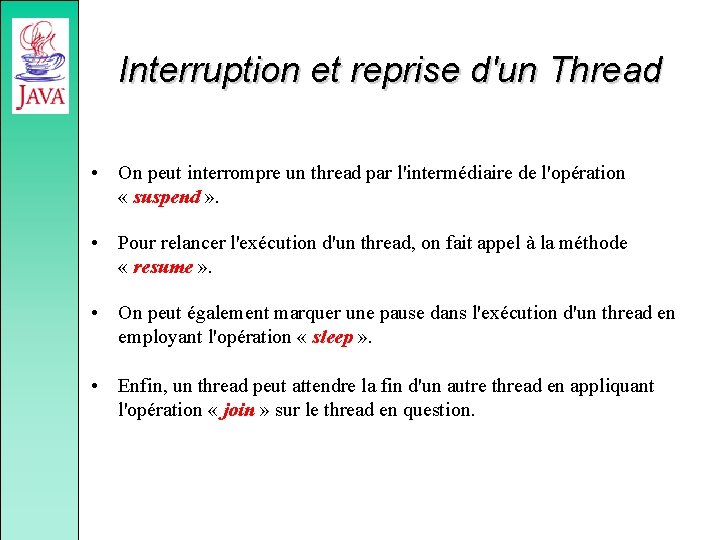 JAVA

Interruption et reprise d'un Thread

• On peut interrompre un thread par l'intermédiaire de l'opération « suspend ».

• Pour relancer l'exécution d'un thread, on fait appel à la méthode « resume ».

• On peut également marquer une pause dans l'exécution d'un thread en employant l'opération « sleep ».

• Enfin, un thread peut attendre la fin d'un autre thread en appliquant l'opération « join » sur le thread en question.